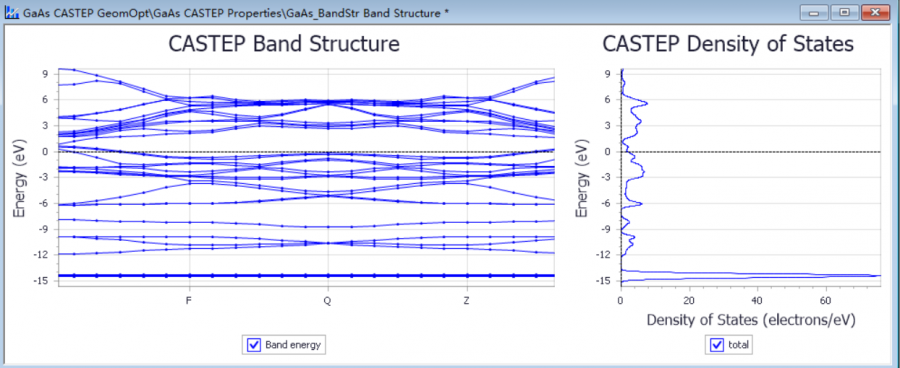 GaAs CASTEP GeomOpt\GaAs CASTEP Properties\GaAs_BandStr Band Structure *

CASTEP Band Structure

Energy (eV)

9
6
3
0
-3
-6
-9
-12
-15

F
Q
Z

Band energy

CASTEP Density of States

Energy (eV)

9
6
3
0
-3
-6
-9
-12
-15

0
20
40
60

Density of States (electrons/eV)

total